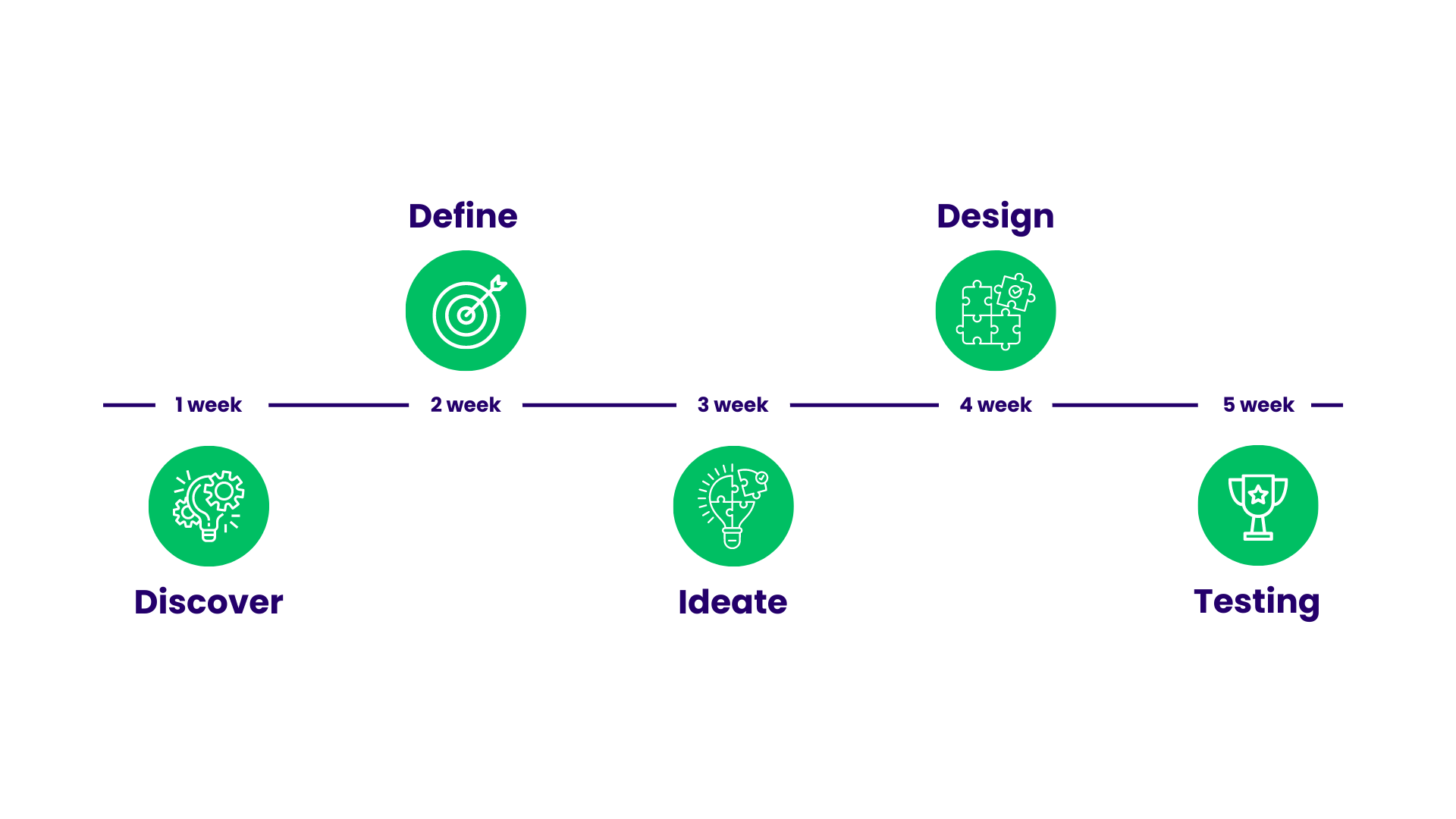 Define

Design

1 week

2 week

3 week

4 week

5 week

Discover

Ideate

Testing